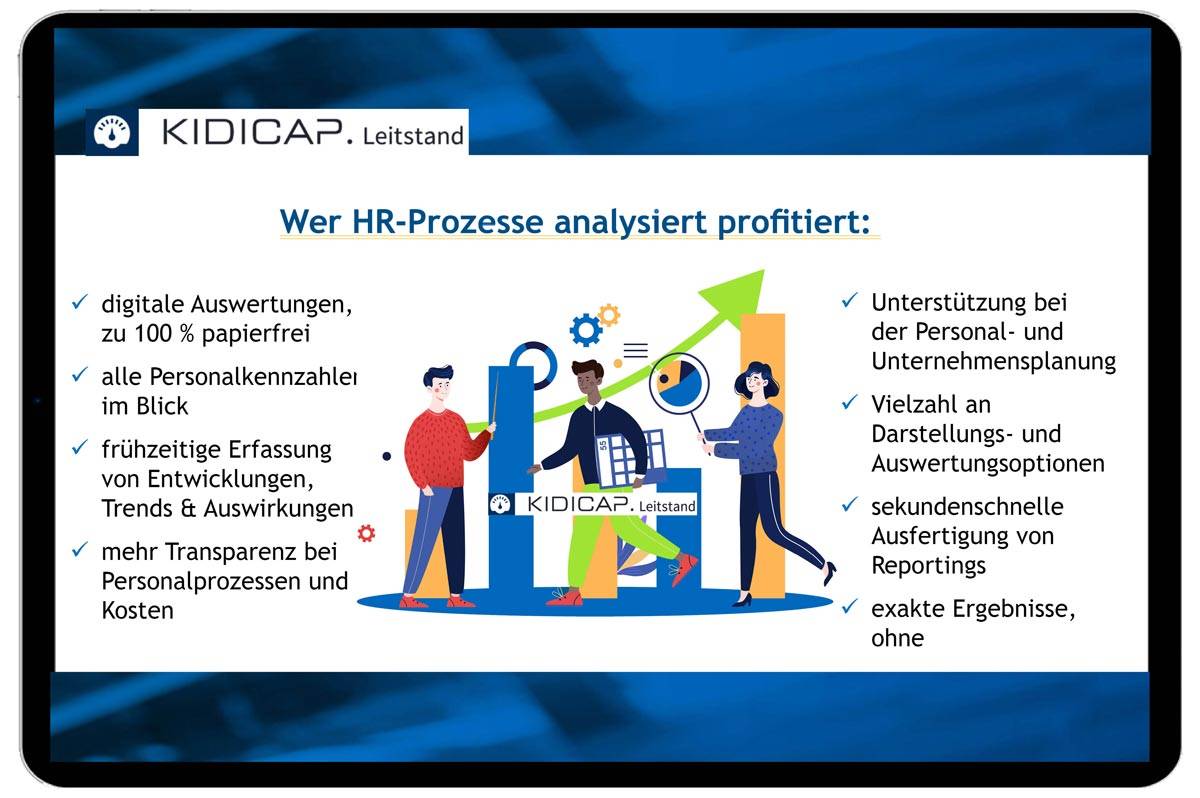 KIDICAP. Leitstand

Wer HR-Prozesse analysiert profitiert:

✓ digitale Auswertungen, zu 100 % papierfrei

✓ alle Personalkennzahlen im Blick

✓ frühzeitige Erfassung von Entwicklungen, Trends & Auswirkungen

✓ mehr Transparenz bei Personalprozessen und Kosten

KIDICAP. Leitstand

✓ Unterstützung bei der Personal- und Unternehmensplanung

✓ Vielzahl an Darstellungs- und Auswertungsoptionen

✓ sekundenschnelle Ausfertigung von Reportings

✓ exakte Ergebnisse, ohne